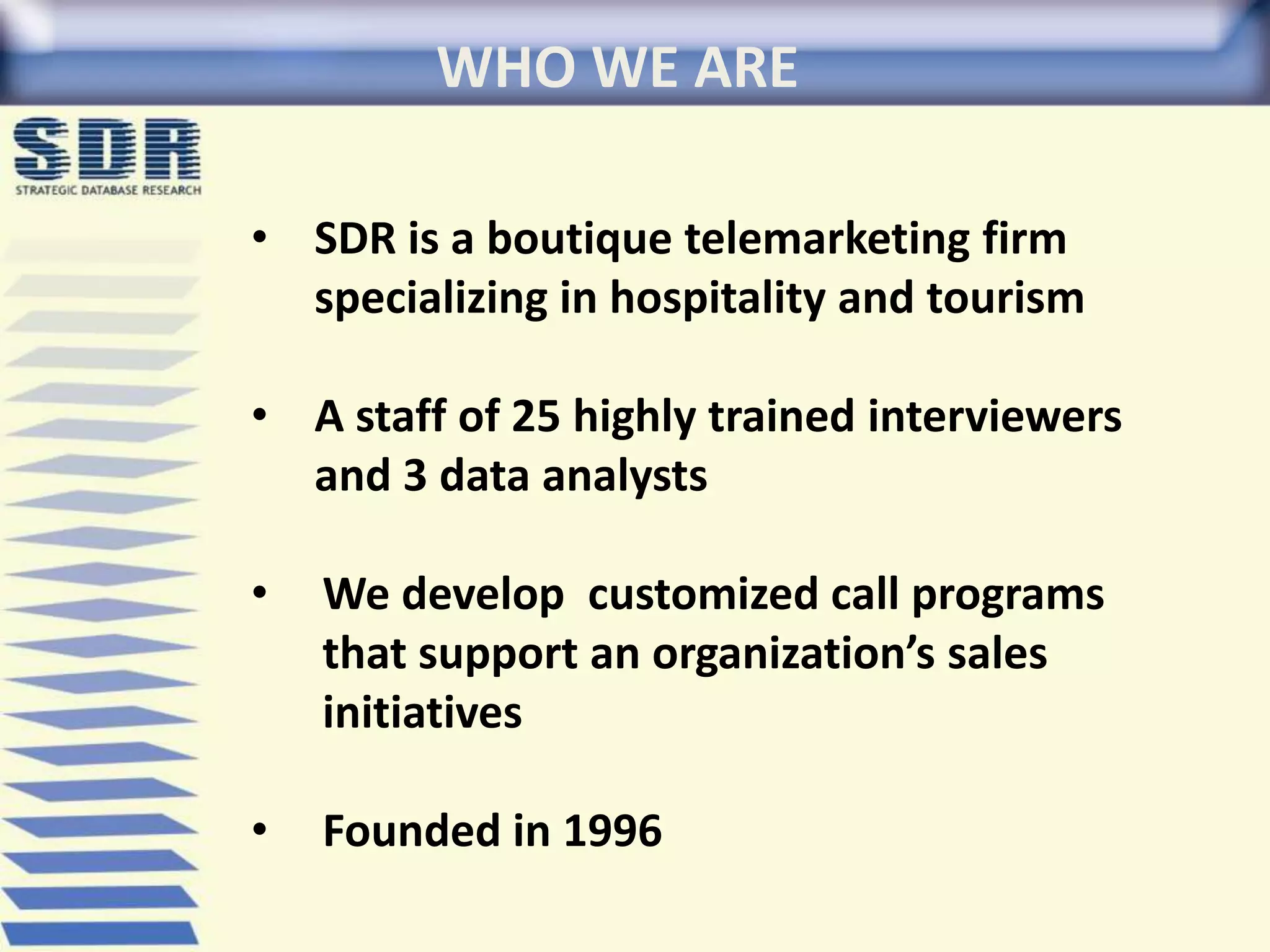 WHO WE ARE

SDR
STRATEGIC DATABASE RESEARCH

• SDR is a boutique telemarketing firm specializing in hospitality and tourism

• A staff of 25 highly trained interviewers and 3 data analysts

• We develop customized call programs that support an organization's sales initiatives

• Founded in 1996